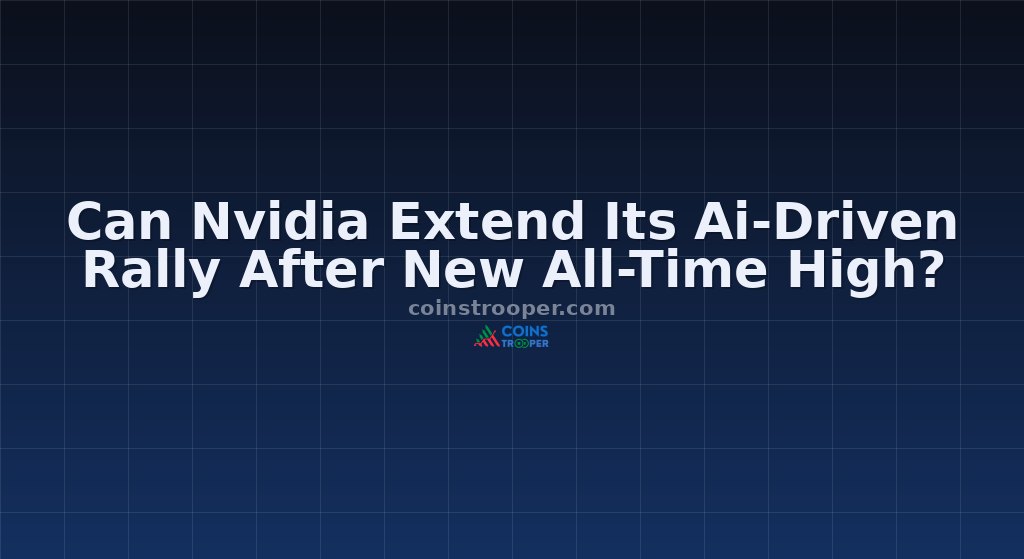 Can Nvidia Extend Its Ai-Driven Rally After New All-Time High?

coinstrooper.com

COINS TROOPER